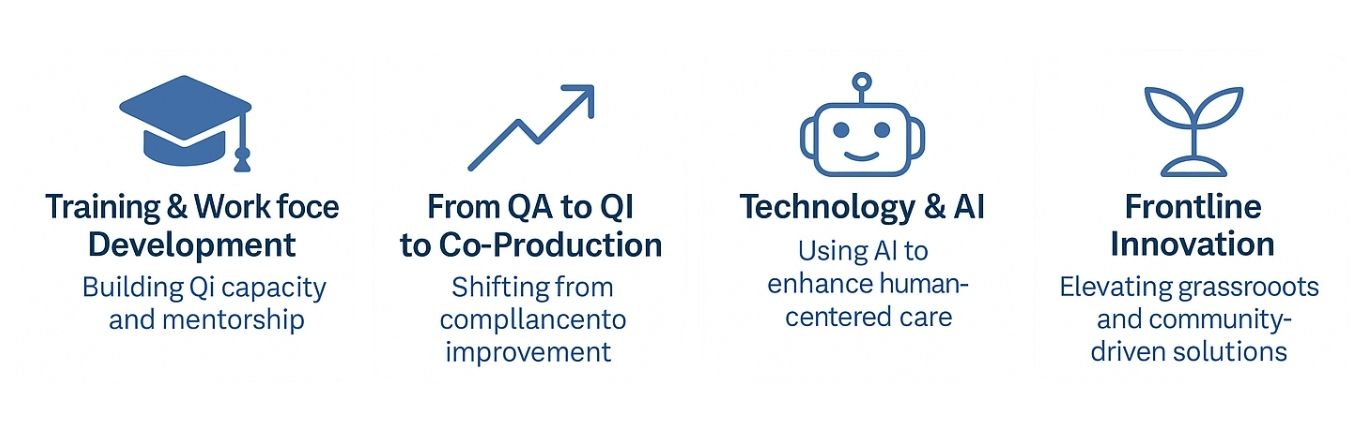 Training & Work foce Development

Building Qi capacity and mentorship

From QA to QI to Co-Production

Shifting from compllancento improvement

Technology & AI

Using AI to enhance human-centered care

Frontline Innovation

Elevating grassrooots and community-driven solutions